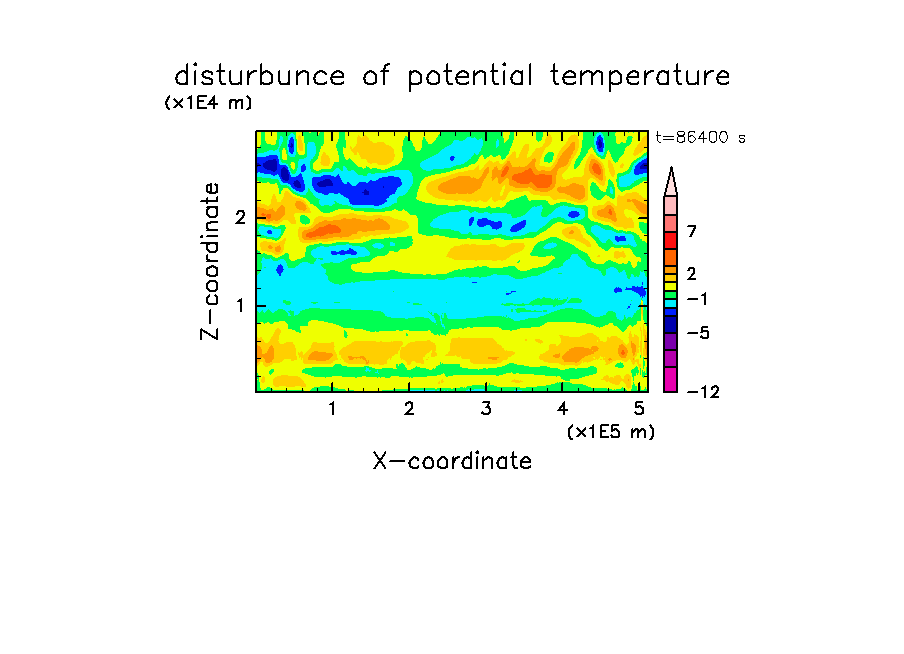 disturbunce of potential temperature

(x1E4 m)

t=86400 s

Z-coordinate

2

1

7

2

−1

−5

−12

1 2 3 4 5

(x1E5 m)

X-coordinate